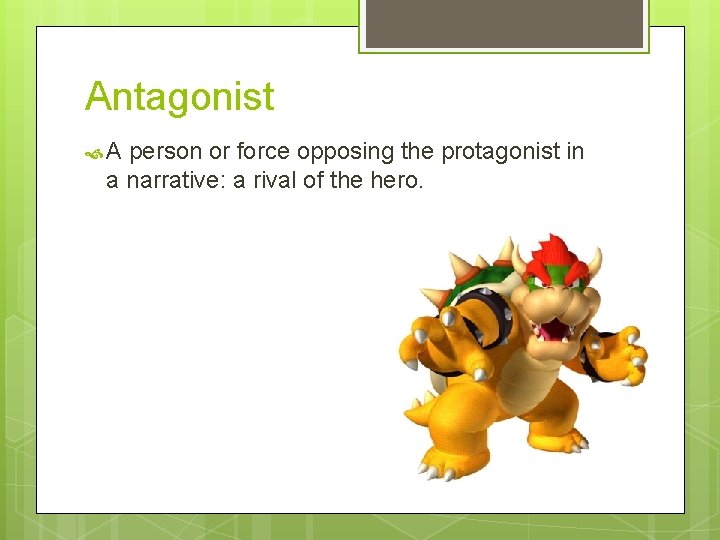 Antagonist

A person or force opposing the protagonist in a narrative: a rival of the hero.